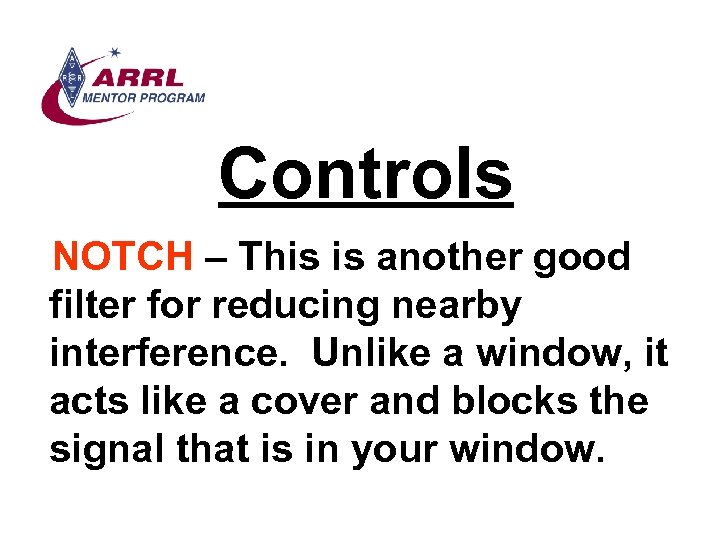 ARRL
MENTOR PROGRAM

Controls

NOTCH – This is another good filter for reducing nearby interference.  Unlike a window, it acts like a cover and blocks the signal that is in your window.